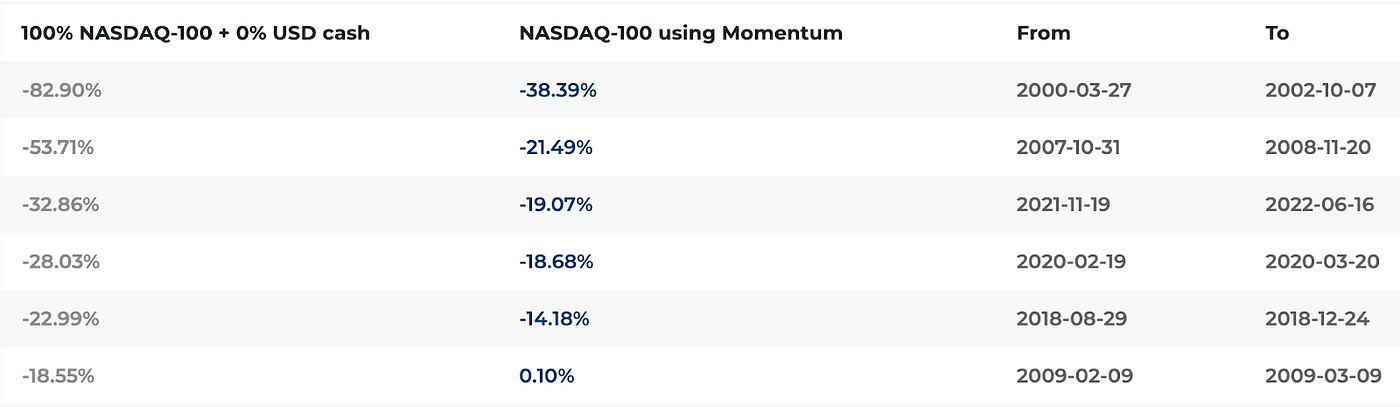 | 100% NASDAQ-100 + 0% USD cash | NASDAQ-100 using Momentum | From | To |
|---|---|---|---|
| -82.90% | -38.39% | 2000-03-27 | 2002-10-07 |
| -53.71% | -21.49% | 2007-10-31 | 2008-11-20 |
| -32.86% | -19.07% | 2021-11-19 | 2022-06-16 |
| -28.03% | -18.68% | 2020-02-19 | 2020-03-20 |
| -22.99% | -14.18% | 2018-08-29 | 2018-12-24 |
| -18.55% | 0.10% | 2009-02-09 | 2009-03-09 |